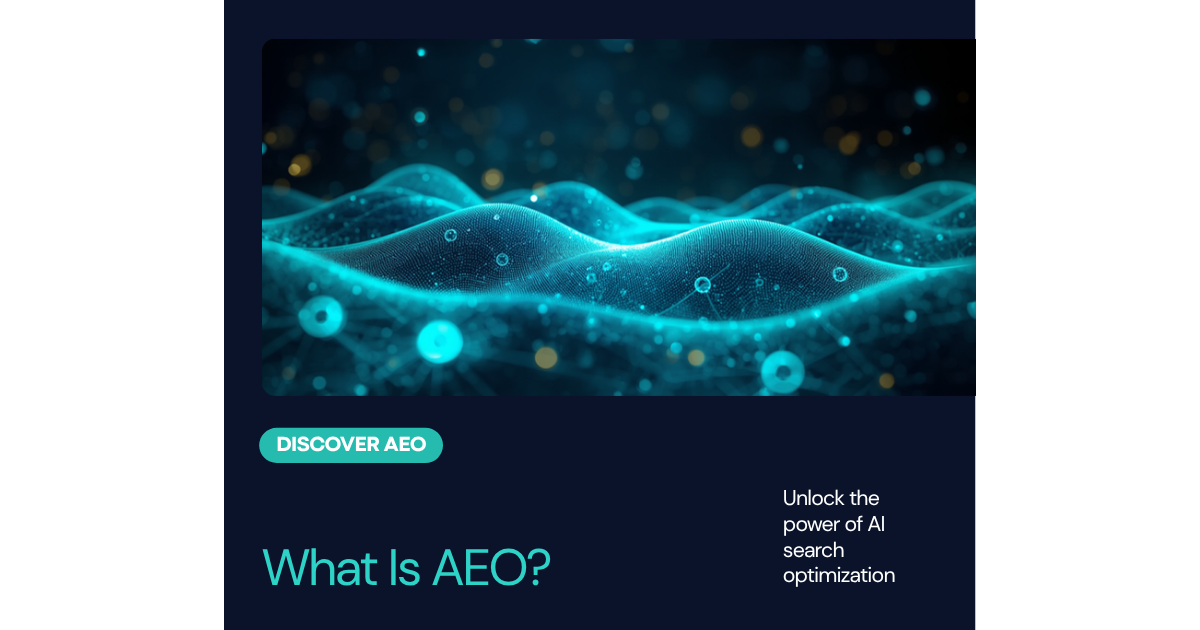 DISCOVER AEO

What Is AEO?

Unlock the power of AI search optimization